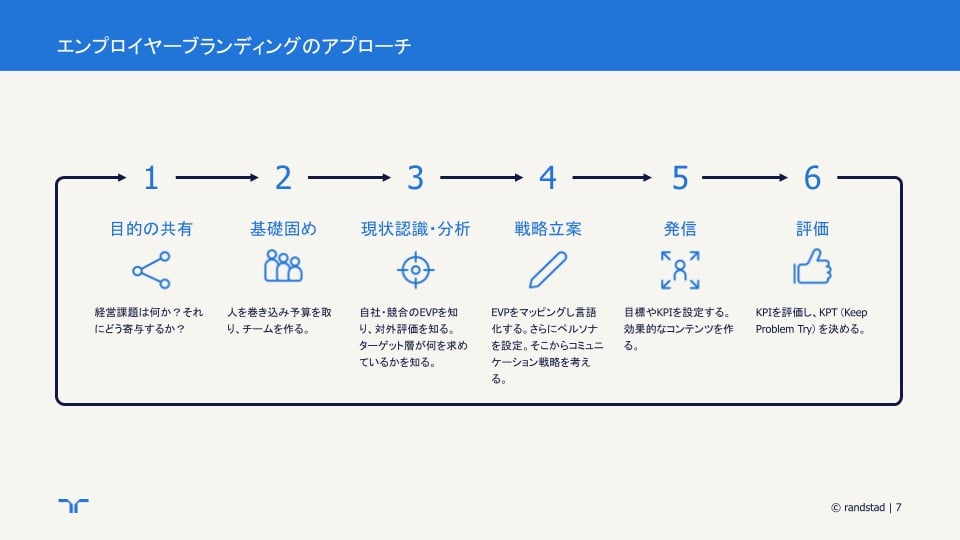 エンプロイヤーブランディングのアプローチ

1
目的の共有
経営課題は何か？それにどう寄与するか？

2
基礎固め
人を巻き込み予算を取り、チームを作る。

3
現状認識・分析
自社・競合のEVPを知り、対外評価を知る。ターゲット層が何を求めているかを知る。

4
戦略立案
EVPをマッピングし言語化する。さらにペルソナを設定。そこからコミュニケーション戦略を考える。

5
発信
目標やKPIを設定する。効果的なコンテンツを作る。

6
評価
KPIを評価し、KPT（Keep Problem Try）を決める。

© randstad | 7